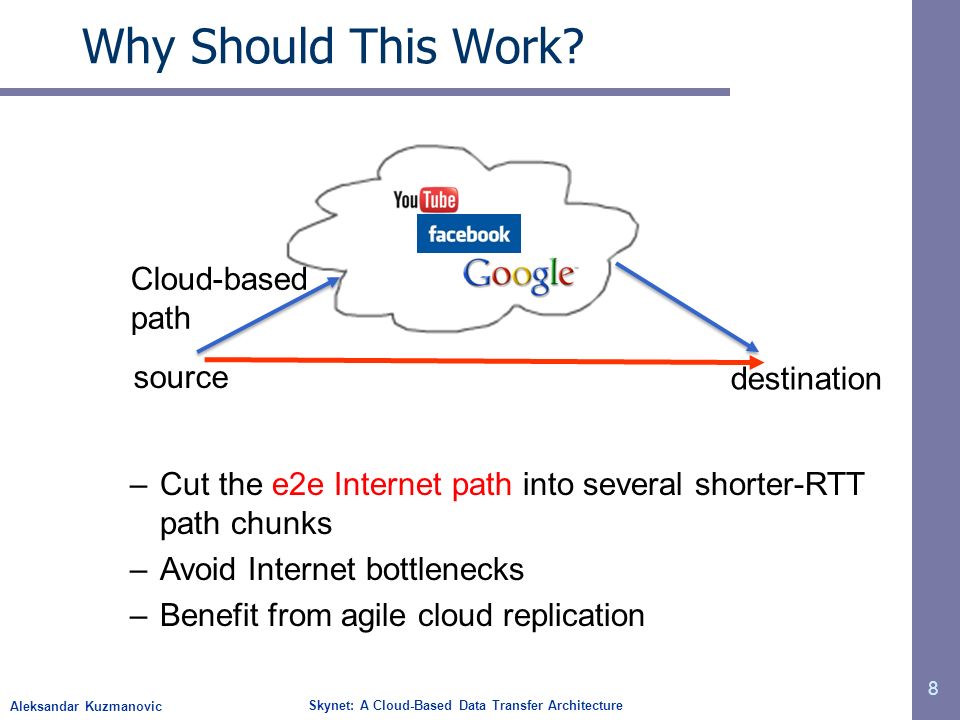 Why Should This Work?

YouTube

facebook

Google

Cloud-based path

source

destination

– Cut the e2e Internet path into several shorter-RTT path chunks

– Avoid Internet bottlenecks

– Benefit from agile cloud replication

Aleksandar Kuzmanovic

Skynet: A Cloud-Based Data Transfer Architecture

8